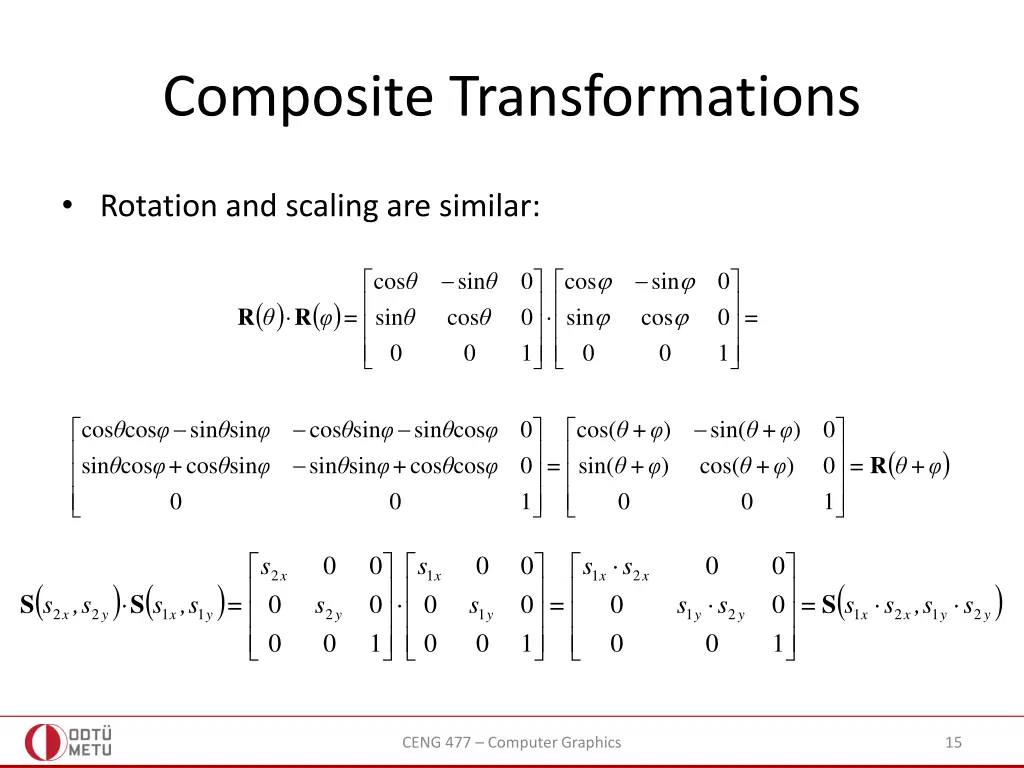 Composite Transformations

• Rotation and scaling are similar:

$\mathbf{R}(\theta)\cdot\mathbf{R}(\varphi)=\begin{bmatrix}\cos\theta & -\sin\theta & 0\\ \sin\theta & \cos\theta & 0\\ 0 & 0 & 1\end{bmatrix}\cdot\begin{bmatrix}\cos\varphi & -\sin\varphi & 0\\ \sin\varphi & \cos\varphi & 0\\ 0 & 0 & 1\end{bmatrix}=$

$\begin{bmatrix}\cos\theta\cos\varphi-\sin\theta\sin\varphi & -\cos\theta\sin\varphi-\sin\theta\cos\varphi & 0\\ \sin\theta\cos\varphi+\cos\theta\sin\varphi & -\sin\theta\sin\varphi+\cos\theta\cos\varphi & 0\\ 0 & 0 & 1\end{bmatrix}=\begin{bmatrix}\cos(\theta+\varphi) & -\sin(\theta+\varphi) & 0\\ \sin(\theta+\varphi) & \cos(\theta+\varphi) & 0\\ 0 & 0 & 1\end{bmatrix}=\mathbf{R}(\theta+\varphi)$

$\mathbf{S}(s_{2x},s_{2y})\cdot\mathbf{S}(s_{1x},s_{1y})=\begin{bmatrix}s_{2x} & 0 & 0\\ 0 & s_{2y} & 0\\ 0 & 0 & 1\end{bmatrix}\cdot\begin{bmatrix}s_{1x} & 0 & 0\\ 0 & s_{1y} & 0\\ 0 & 0 & 1\end{bmatrix}=\begin{bmatrix}s_{1x}\cdot s_{2x} & 0 & 0\\ 0 & s_{1y}\cdot s_{2y} & 0\\ 0 & 0 & 1\end{bmatrix}=\mathbf{S}(s_{1x}\cdot s_{2x},s_{1y}\cdot s_{2y})$

ODTÜ METU

CENG 477 – Computer Graphics

15